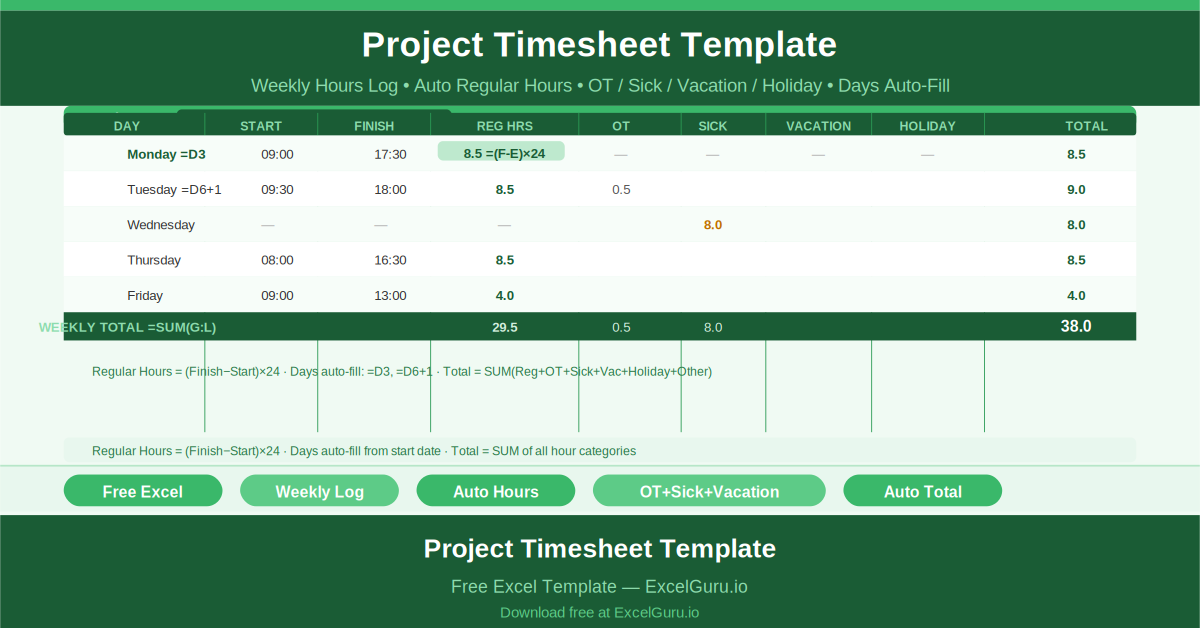 Project Timesheet Template

Weekly Hours Log • Auto Regular Hours • OT / Sick / Vacation / Holiday • Days Auto-Fill

| DAY | START | FINISH | REG HRS | OT | SICK | VACATION | HOLIDAY | TOTAL |
|---|---|---|---|---|---|---|---|---|
| Monday =D3 | 09:00 | 17:30 | 8.5 =(F-E)×24 | — | — | — | — | 8.5 |
| Tuesday =D6+1 | 09:30 | 18:00 | 8.5 | 0.5 | | | | 9.0 |
| Wednesday | — | — | — | | 8.0 | | | 8.0 |
| Thursday | 08:00 | 16:30 | 8.5 | | | | | 8.5 |
| Friday | 09:00 | 13:00 | 4.0 | | | | | 4.0 |
| WEEKLY TOTAL =SUM(G:L) | | | 29.5 | 0.5 | 8.0 | | | 38.0 |

Regular Hours = (Finish−Start)×24 · Days auto-fill: =D3, =D6+1 · Total = SUM(Reg+OT+Sick+Vac+Holiday+Other)

Regular Hours = (Finish−Start)×24 · Days auto-fill from start date · Total = SUM of all hour categories

Free Excel
Weekly Log
Auto Hours
OT+Sick+Vacation
Auto Total

Project Timesheet Template

Free Excel Template — ExcelGuru.io

Download free at ExcelGuru.io